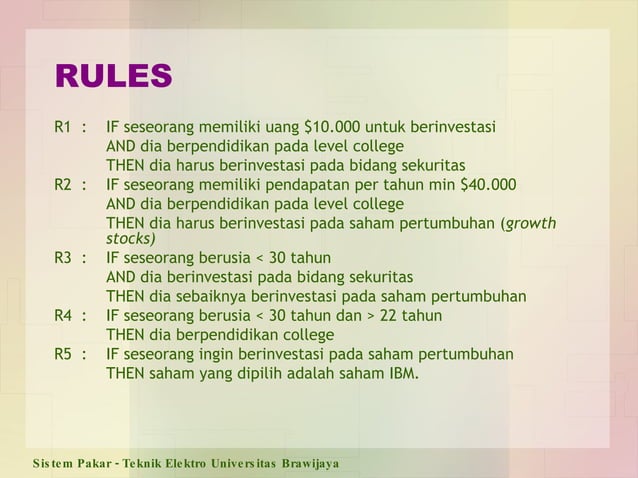 RULES

R1 : IF seseorang memiliki uang \$10.000 untuk berinvestasi
AND dia berpendidikan pada level college
THEN dia harus berinvestasi pada bidang sekuritas
R2 : IF seseorang memiliki pendapatan per tahun min \$40.000
AND dia berpendidikan pada level college
THEN dia harus berinvestasi pada saham pertumbuhan (growth stocks)
R3 : IF seseorang berusia < 30 tahun
AND dia berinvestasi pada bidang sekuritas
THEN dia sebaiknya berinvestasi pada saham pertumbuhan
R4 : IF seseorang berusia < 30 tahun dan > 22 tahun
THEN dia berpendidikan college
R5 : IF seseorang ingin berinvestasi pada saham pertumbuhan
THEN saham yang dipilih adalah saham IBM.

Sistem Pakar - Teknik Elektro Universitas Brawijaya